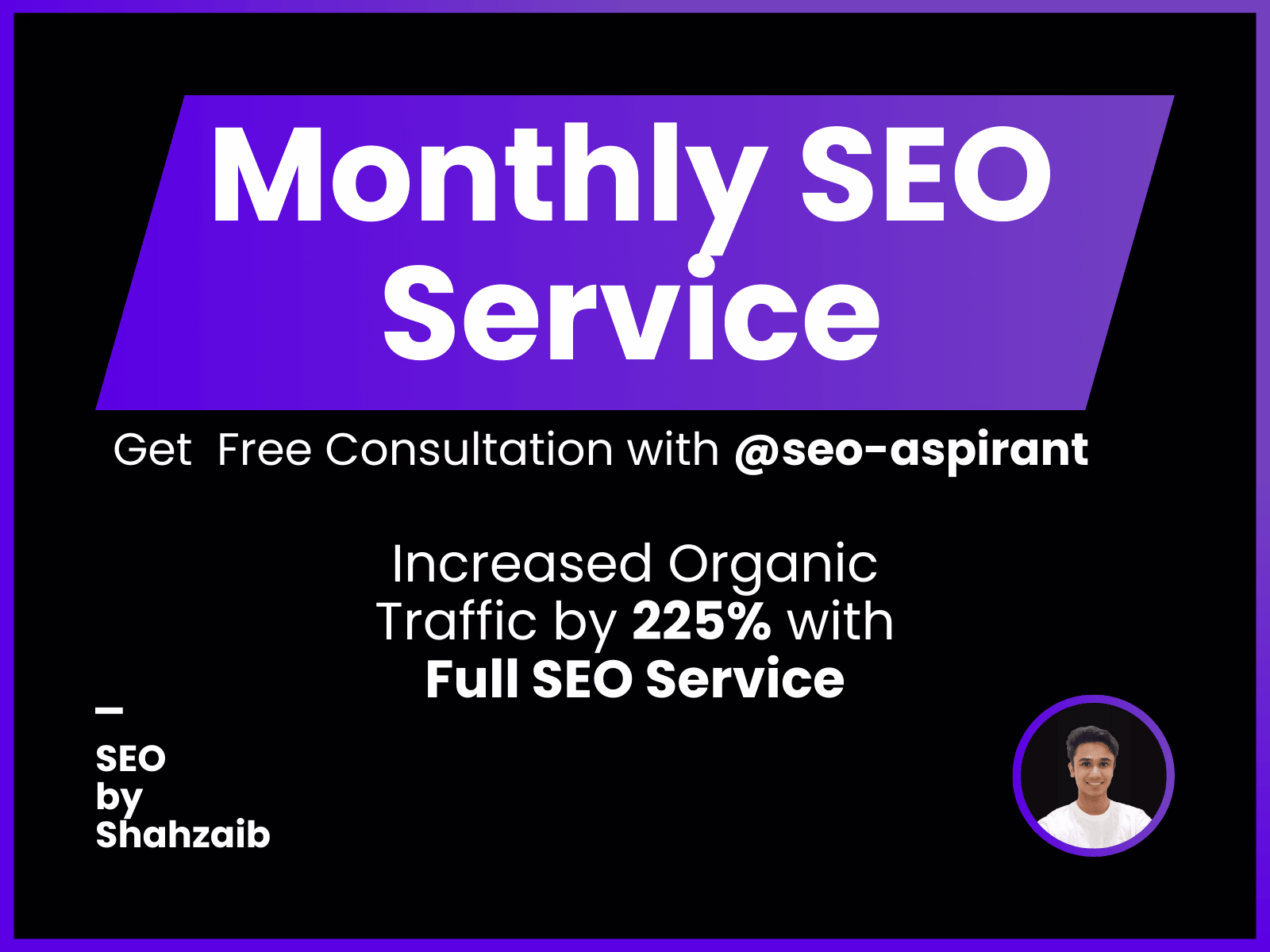 Monthly SEO Service

Get Free Consultation with @seo-aspirant

Increased Organic Traffic by 225% with Full SEO Service

SEO by Shahzaib